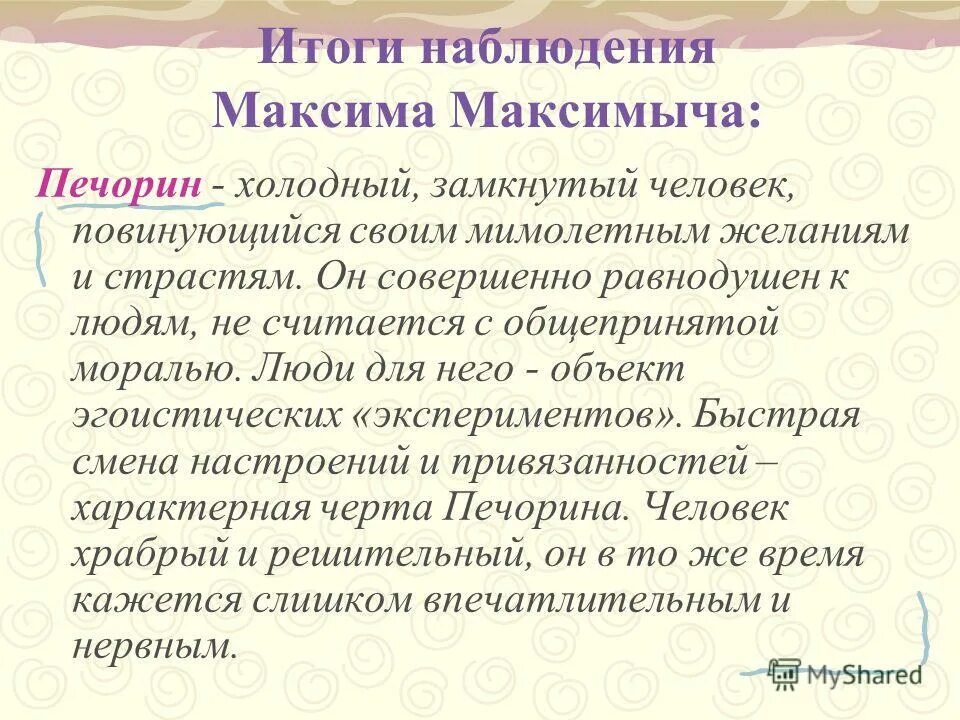 Итоги наблюдения Максима Максимыча:

Печорин - холодный, замкнутый человек, повинующийся своим мимолетным желаниям и страстям. Он совершенно равнодушен к людям, не считается с общепринятой моралью. Люди для него - объект эгоистических «экспериментов». Быстрая смена настроений и привязанностей – характерная черта Печорина. Человек храбрый и решительный, он в то же время кажется слишком впечатлительным и нервным.

MyShared